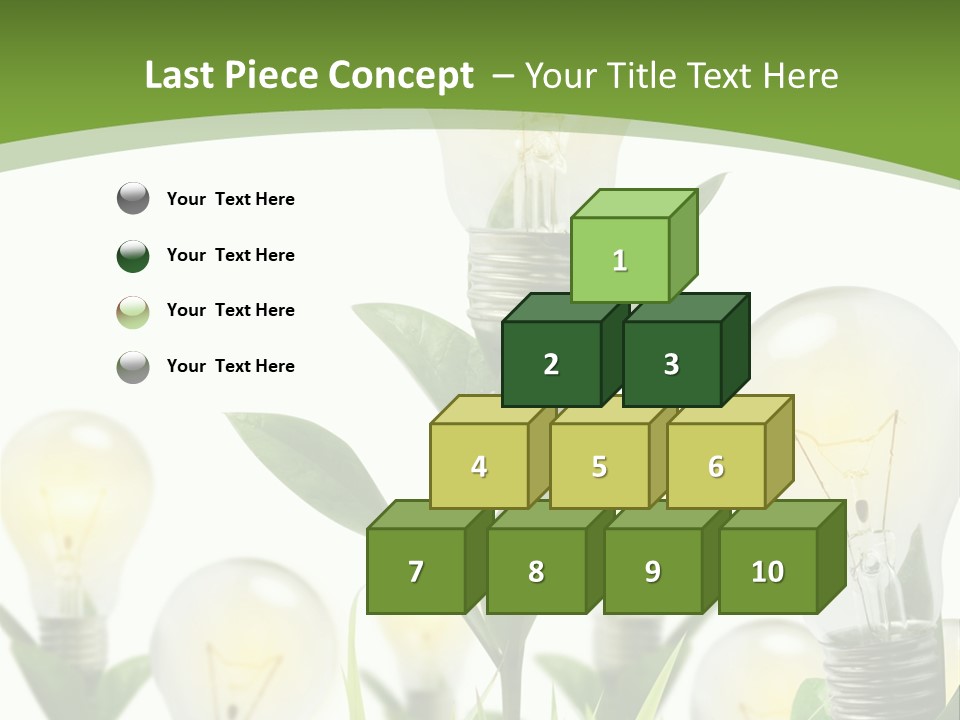 Last Piece Concept – Your Title Text Here

Your Text Here

Your Text Here

Your Text Here

Your Text Here

1

2

3

4

5

6

7

8

9

10